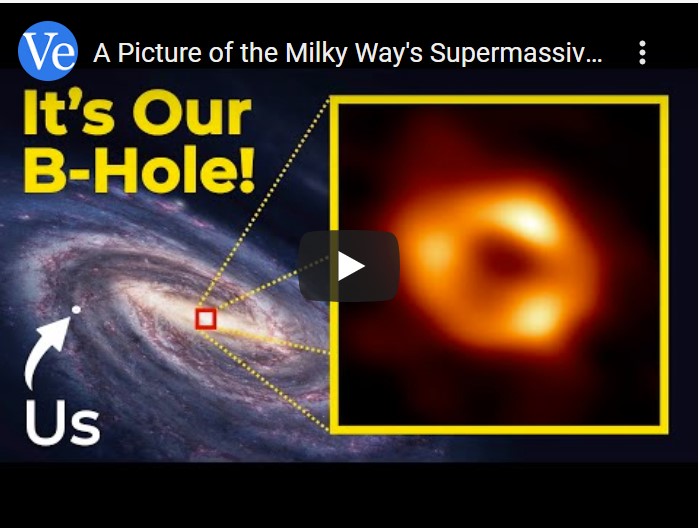 Ve

A Picture of the Milky Way's Supermassiv...

It's Our B-Hole!

Us